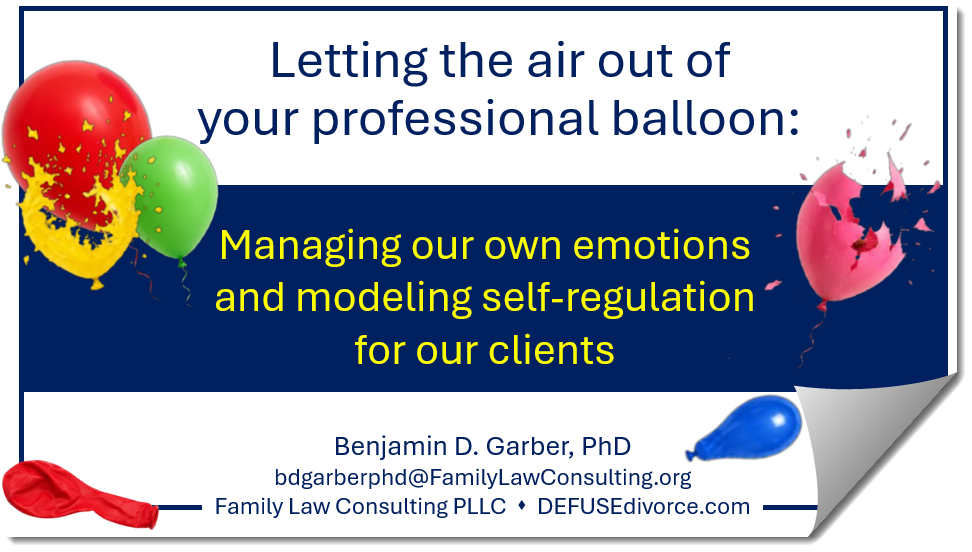 Letting the air out of your professional balloon:

Managing our own emotions and modeling self-regulation for our clients

Benjamin D. Garber, PhD
bdgarberphd@FamilyLawConsulting.org
Family Law Consulting PLLC ♦ DEFUSEdivorce.com